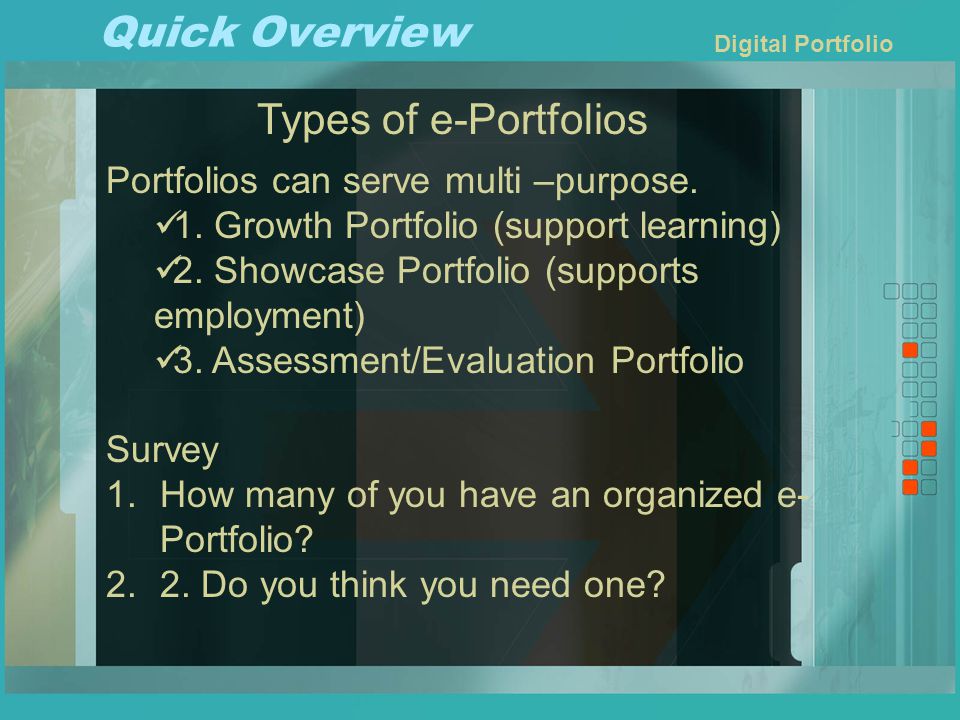 Quick Overview

Digital Portfolio

Types of e-Portfolios

Portfolios can serve multi –purpose.
✓1. Growth Portfolio (support learning)
✓2. Showcase Portfolio (supports employment)
✓3. Assessment/Evaluation Portfolio

Survey
1. How many of you have an organized e-Portfolio?
2. 2. Do you think you need one?